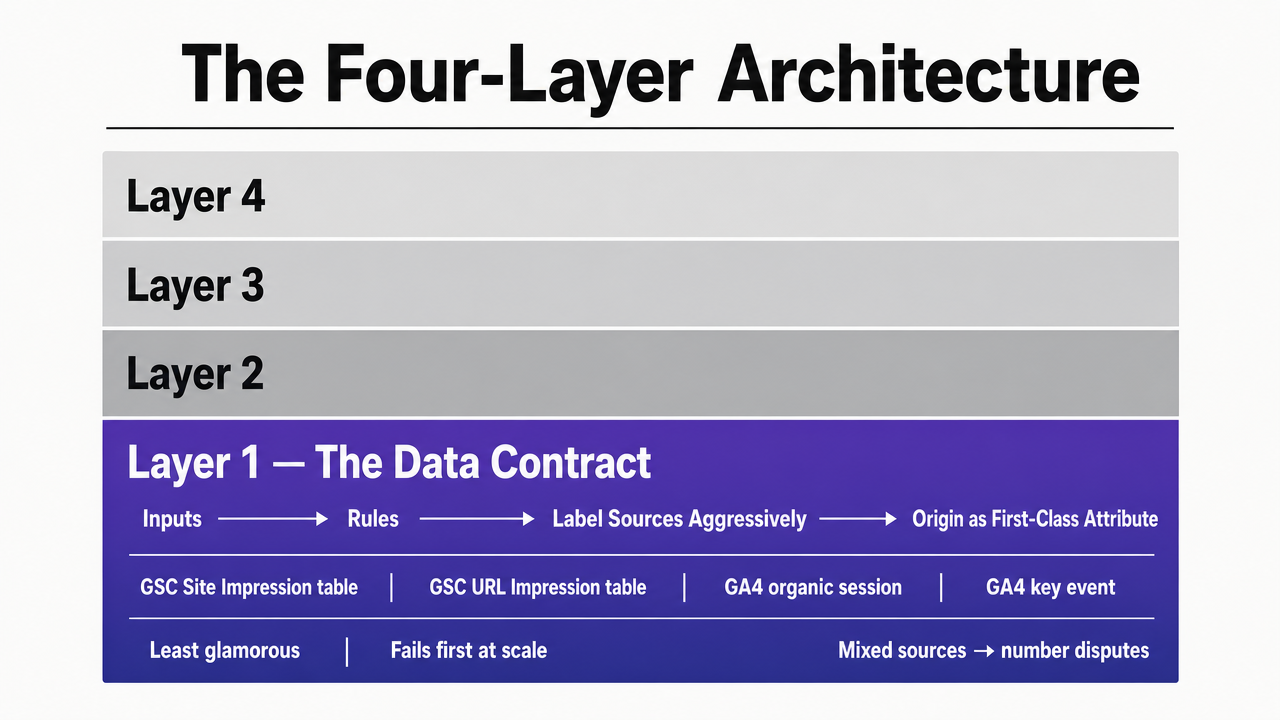 The Four-Layer Architecture

Layer 4

Layer 3

Layer 2

Layer 1 — The Data Contract

Inputs → Rules → Label Sources Aggressively → Origin as First-Class Attribute

GSC Site Impression table | GSC URL Impression table | GA4 organic session | GA4 key event

Least glamorous | Fails first at scale

Mixed sources → number disputes